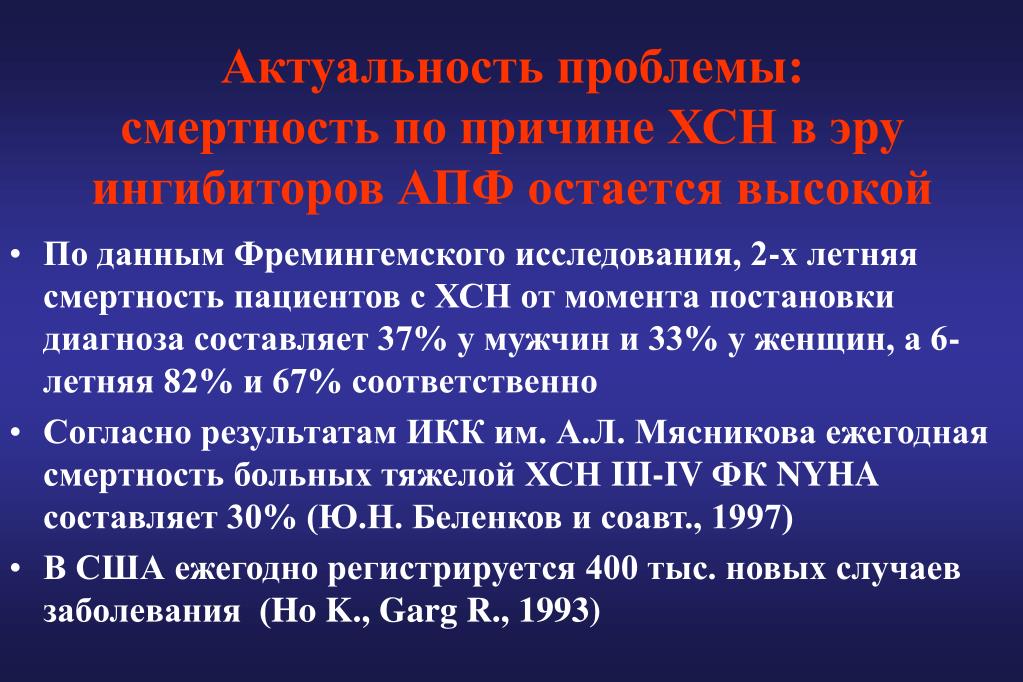 Актуальность проблемы: смертность по причине ХСН в эру ингибиторов АПФ остается высокой

• По данным Фремингемского исследования, 2-х летняя смертность пациентов с ХСН от момента постановки диагноза составляет 37% у мужчин и 33% у женщин, а 6-летняя 82% и 67% соответственно

• Согласно результатам ИКК им. А.Л. Мясникова ежегодная смертность больных тяжелой ХСН III-IV ФК NYHA составляет 30% (Ю.Н. Беленков и соавт., 1997)

• В США ежегодно регистрируется 400 тыс. новых случаев заболевания (Ho K., Garg R., 1993)